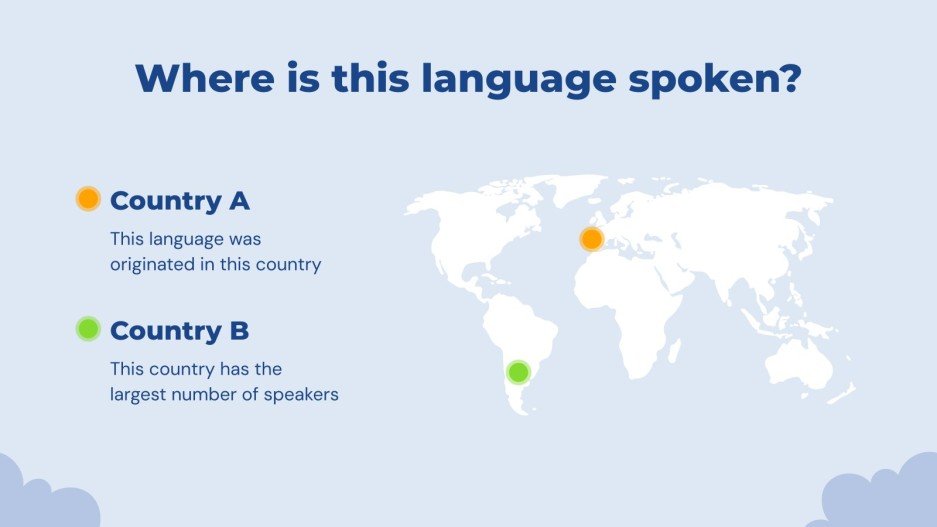 Where is this language spoken?

Country A

This language was originated in this country

Country B

This country has the largest number of speakers